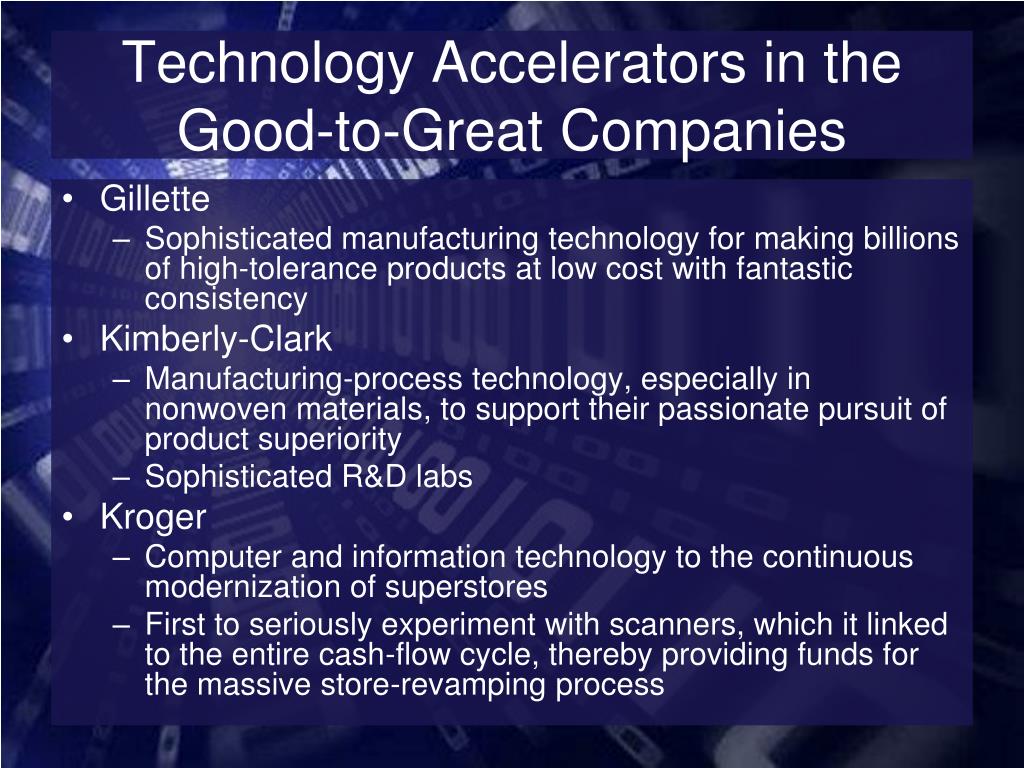 Technology Accelerators in the Good-to-Great Companies

• Gillette
– Sophisticated manufacturing technology for making billions of high-tolerance products at low cost with fantastic consistency
• Kimberly-Clark
– Manufacturing-process technology, especially in nonwoven materials, to support their passionate pursuit of product superiority
– Sophisticated R&D labs
• Kroger
– Computer and information technology to the continuous modernization of superstores
– First to seriously experiment with scanners, which it linked to the entire cash-flow cycle, thereby providing funds for the massive store-revamping process